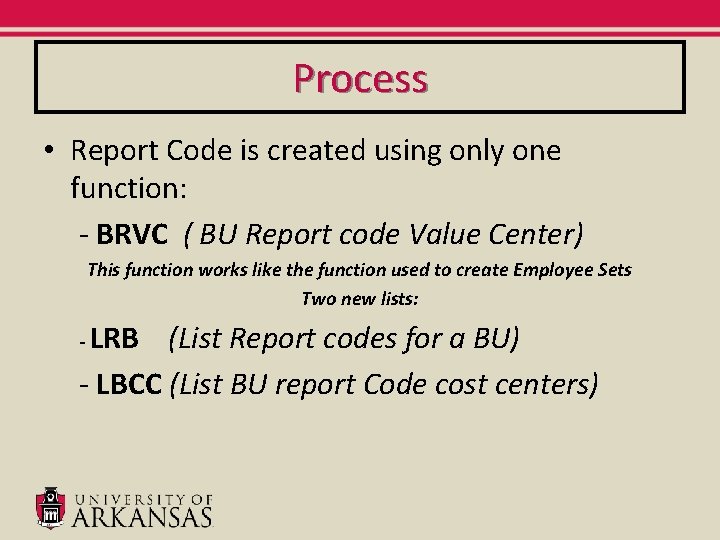 Process

• Report Code is created using only one function:

- BRVC ( BU Report code Value Center)

This function works like the function used to create Employee Sets

Two new lists:

- LRB (List Report codes for a BU)

- LBCC (List BU report Code cost centers)

UNIVERSITY OF ARKANSAS